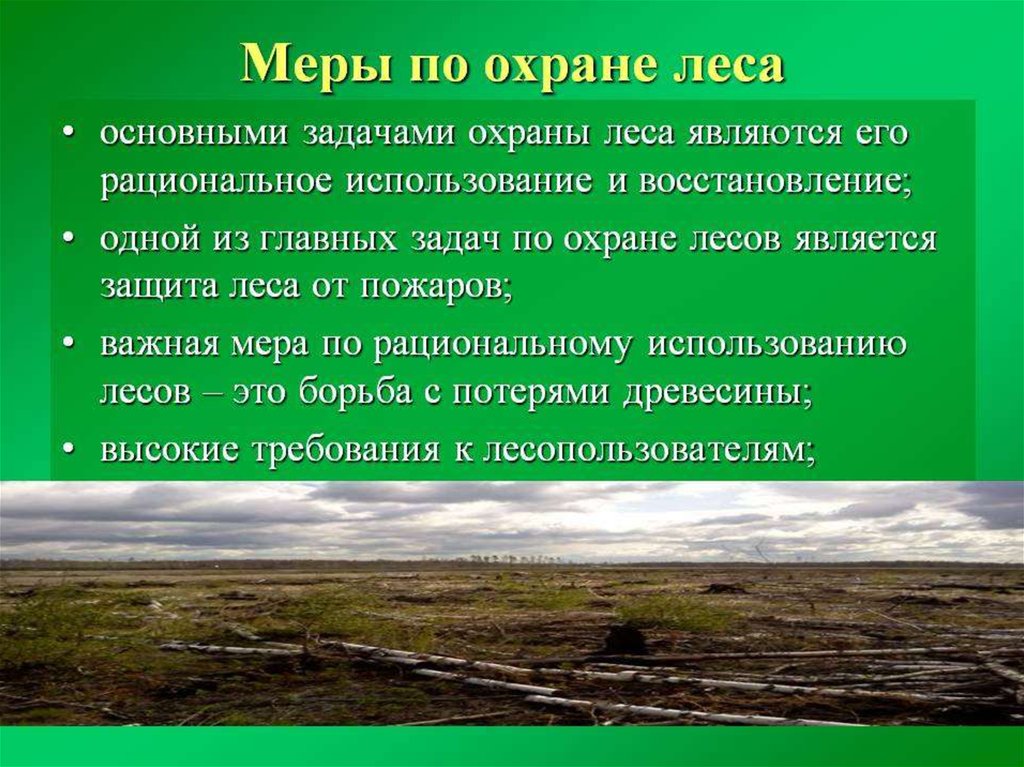 Меры по охране леса

• основными задачами охраны леса являются его рациональное использование и восстановление;

• одной из главных задач по охране лесов является защита леса от пожаров;

• важная мера по рациональному использованию лесов – это борьба с потерями древесины;

• высокие требования к лесопользователям;